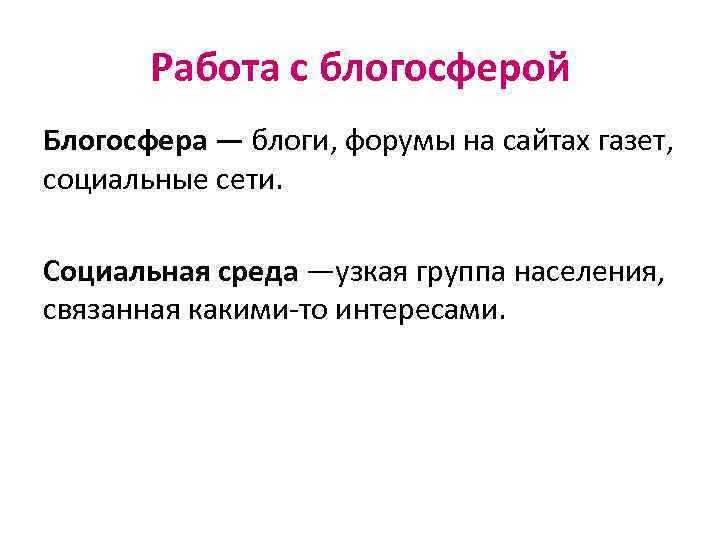 Работа с блогосферой

Блогосфера — блоги, форумы на сайтах газет, социальные сети.

Социальная среда —узкая группа населения, связанная какими-то интересами.